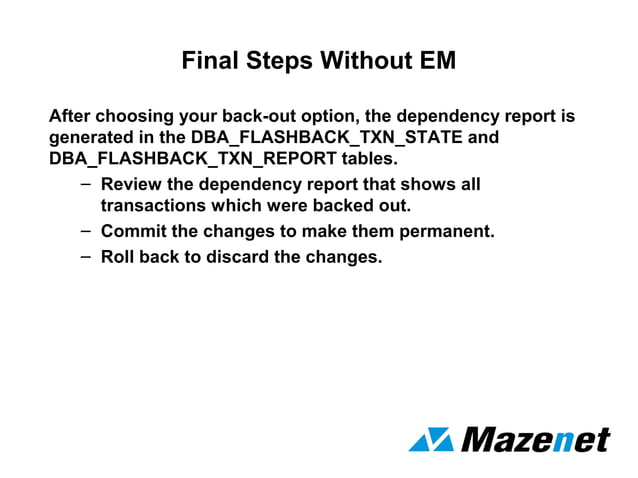 Final Steps Without EM

After choosing your back-out option, the dependency report is generated in the DBA_FLASHBACK_TXN_STATE and DBA_FLASHBACK_TXN_REPORT tables.

– Review the dependency report that shows all transactions which were backed out.
– Commit the changes to make them permanent.
– Roll back to discard the changes.

Mazenet